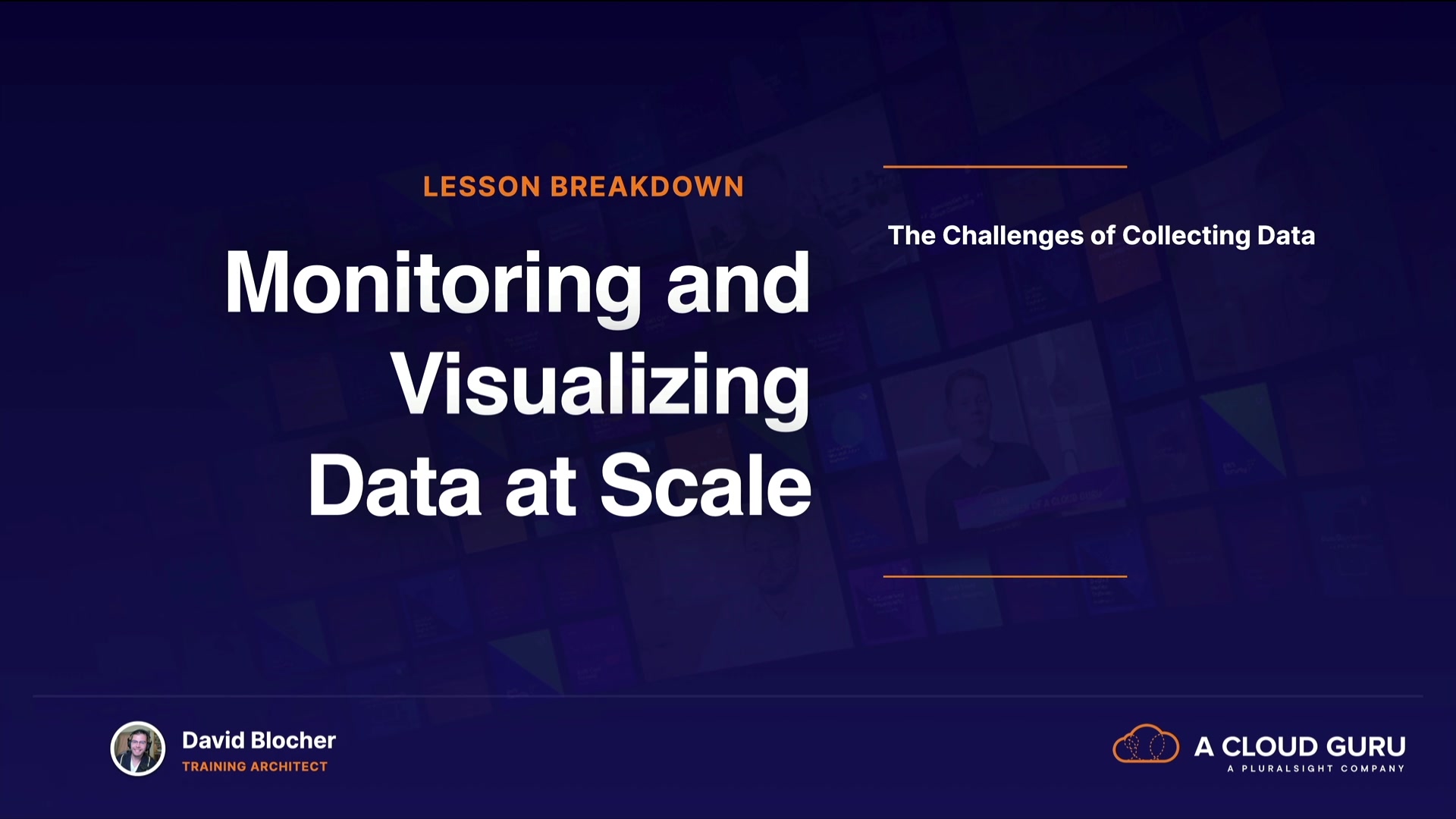 LESSON BREAKDOWN

Monitoring and Visualizing Data at Scale

The Challenges of Collecting Data

David Blocher
TRAINING ARCHITECT

A CLOUD GURU
A PLURALSIGHT COMPANY